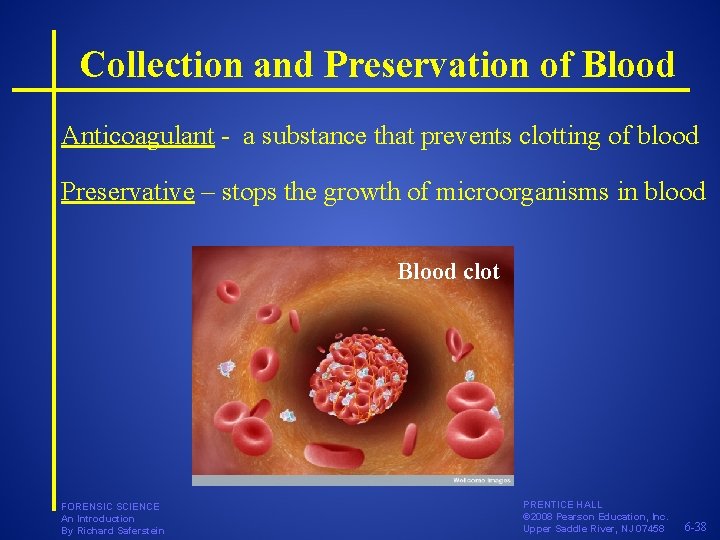 Collection and Preservation of Blood

Anticoagulant - a substance that prevents clotting of blood

Preservative – stops the growth of microorganisms in blood

Blood clot

Wellcome Images

FORENSIC SCIENCE
An Introduction
By Richard Saferstein

PRENTICE HALL
©2008 Pearson Education, Inc.
Upper Saddle River, NJ 07458

6-38